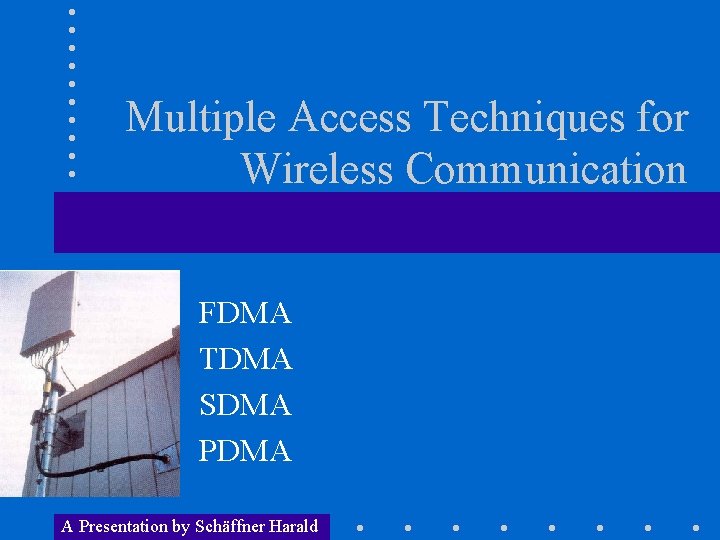 Multiple Access Techniques for Wireless Communication

FDMA
TDMA
SDMA
PDMA

A Presentation by Schäffner Harald